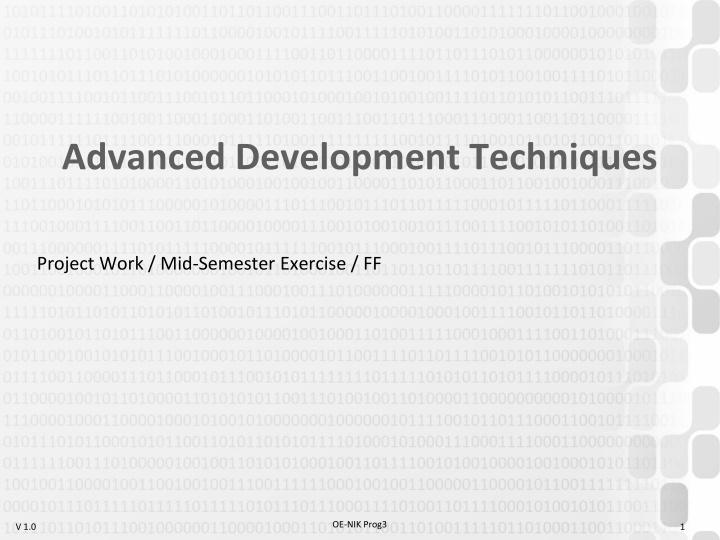 Advanced Development Techniques

Project Work / Mid-Semester Exercise / FF

V 1.0

OE-NIK Prog3

1